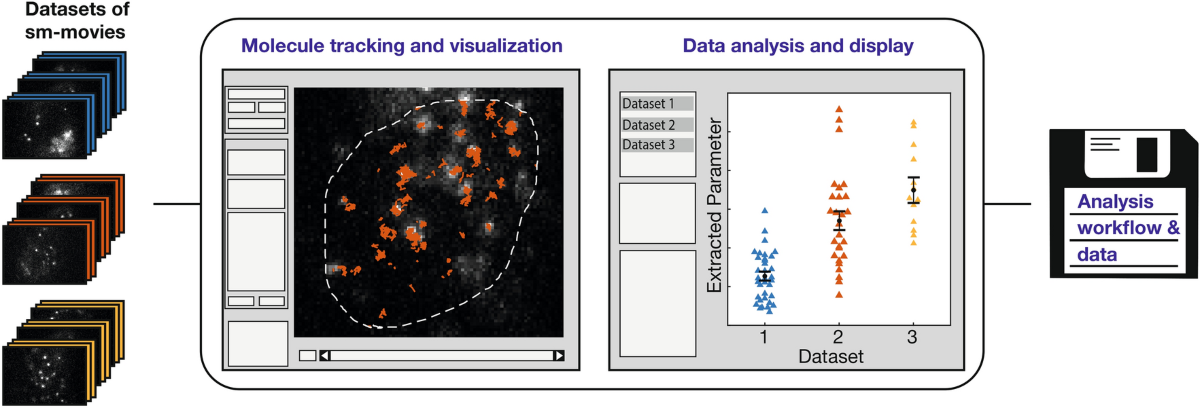 Datasets of sm-movies

Molecule tracking and visualization

Data analysis and display

Dataset 1
Dataset 2
Dataset 3

Extracted Parameter

1
2
3
Dataset

Analysis workflow & data